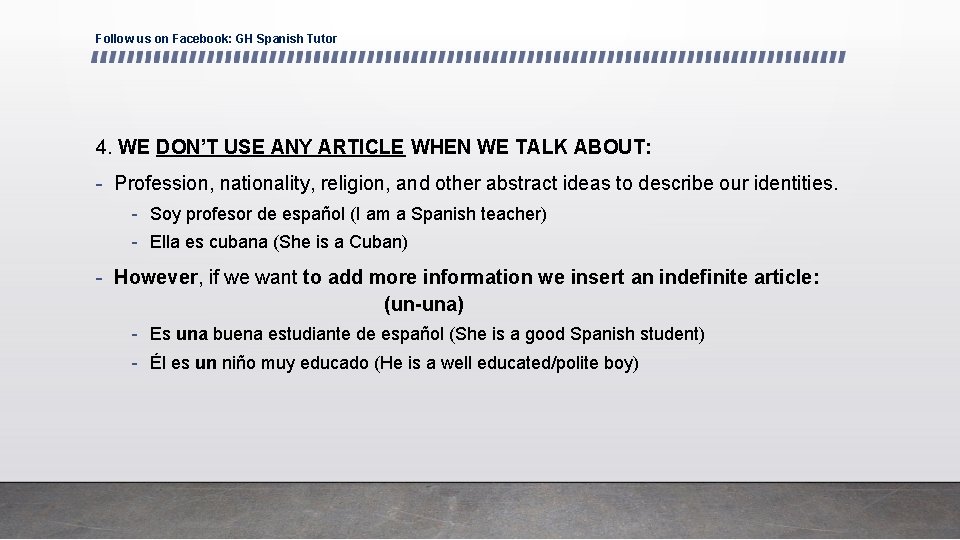 Follow us on Facebook: GH Spanish Tutor

4. WE DON'T USE ANY ARTICLE WHEN WE TALK ABOUT:

- Profession, nationality, religion, and other abstract ideas to describe our identities.
 - Soy profesor de español (I am a Spanish teacher)
 - Ella es cubana (She is a Cuban)

- However, if we want to add more information we insert an indefinite article: (un-una)
 - Es una buena estudiante de español (She is a good Spanish student)
 - Él es un niño muy educado (He is a well educated/polite boy)